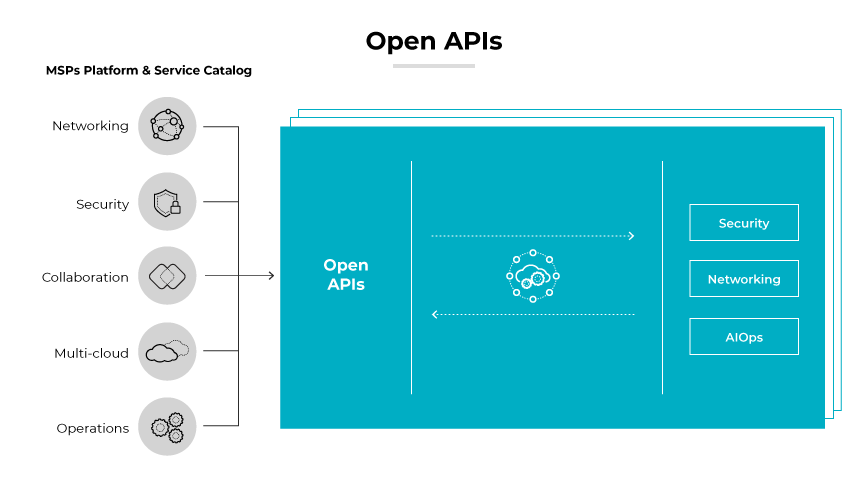 Open APIs

MSPs Platform & Service Catalog

Networking

Security

Collaboration

Multi-cloud

Operations

Open APIs

Security

Networking

AIOps